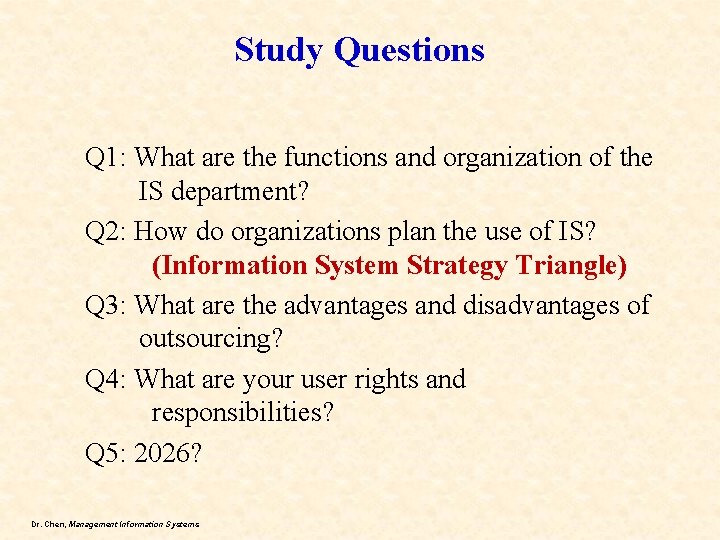 Study Questions

Q1: What are the functions and organization of the IS department?

Q2: How do organizations plan the use of IS? (Information System Strategy Triangle)

Q3: What are the advantages and disadvantages of outsourcing?

Q4: What are your user rights and responsibilities?

Q5: 2026?

Dr. Chen, Management Information Systems